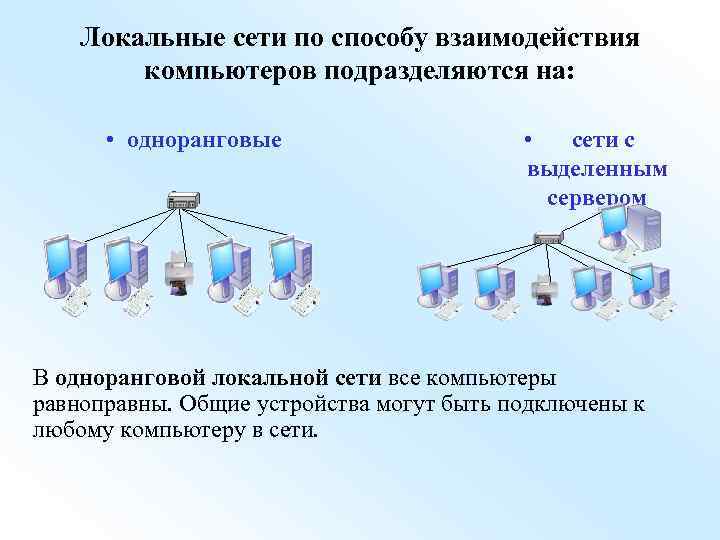 Локальные сети по способу взаимодействия компьютеров подразделяются на:

• одноранговые

• сети с выделенным сервером

В одноранговой локальной сети все компьютеры равноправны. Общие устройства могут быть подключены к любому компьютеру в сети.